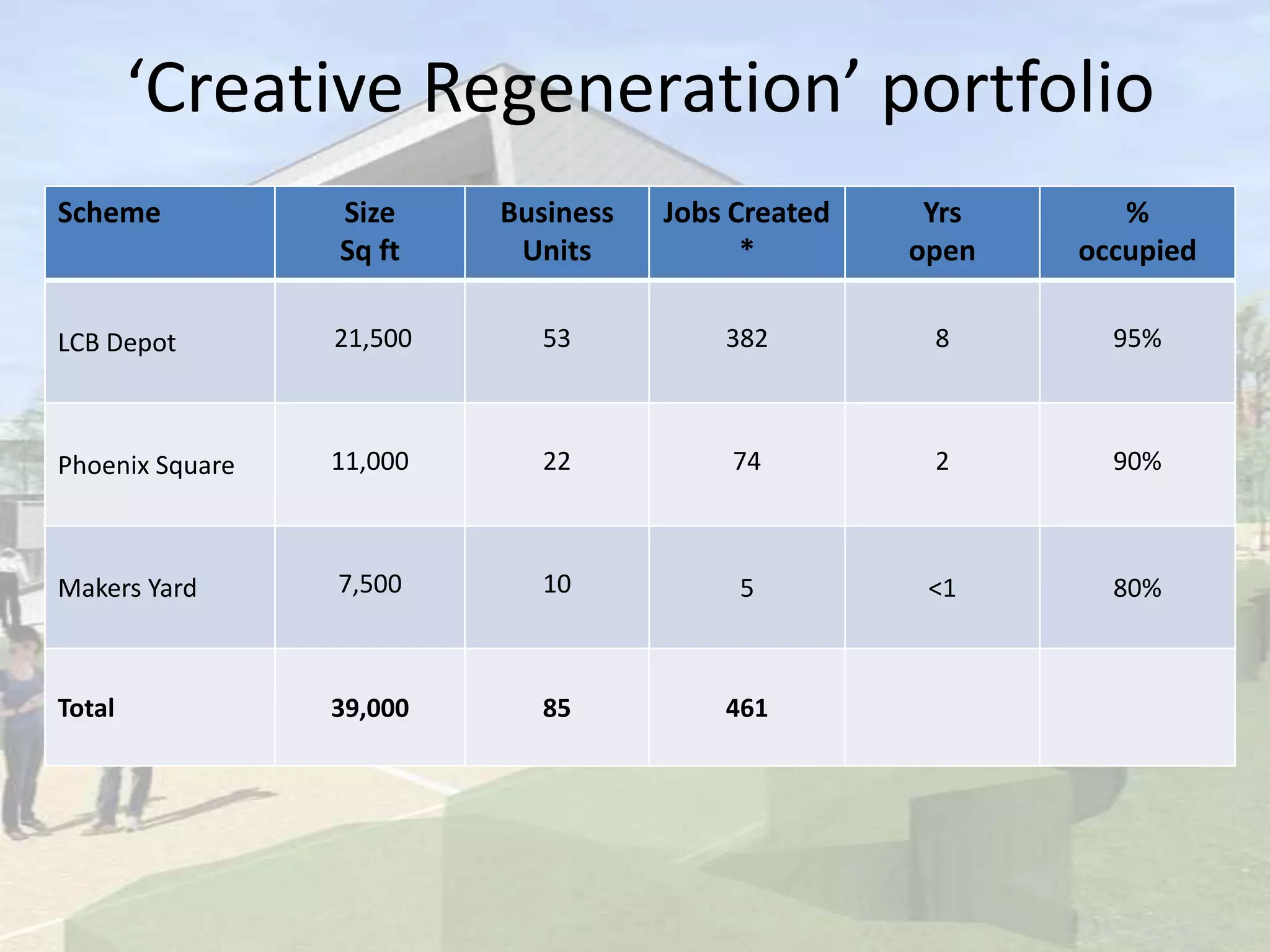 ‘Creative Regeneration’ portfolio

| Scheme | Size Sq ft | Business Units | Jobs Created * | Yrs open | % occupied |
|---|---|---|---|---|---|
| LCB Depot | 21,500 | 53 | 382 | 8 | 95% |
| Phoenix Square | 11,000 | 22 | 74 | 2 | 90% |
| Makers Yard | 7,500 | 10 | 5 | <1 | 80% |
| **Total** | **39,000** | **85** | **461** | | |